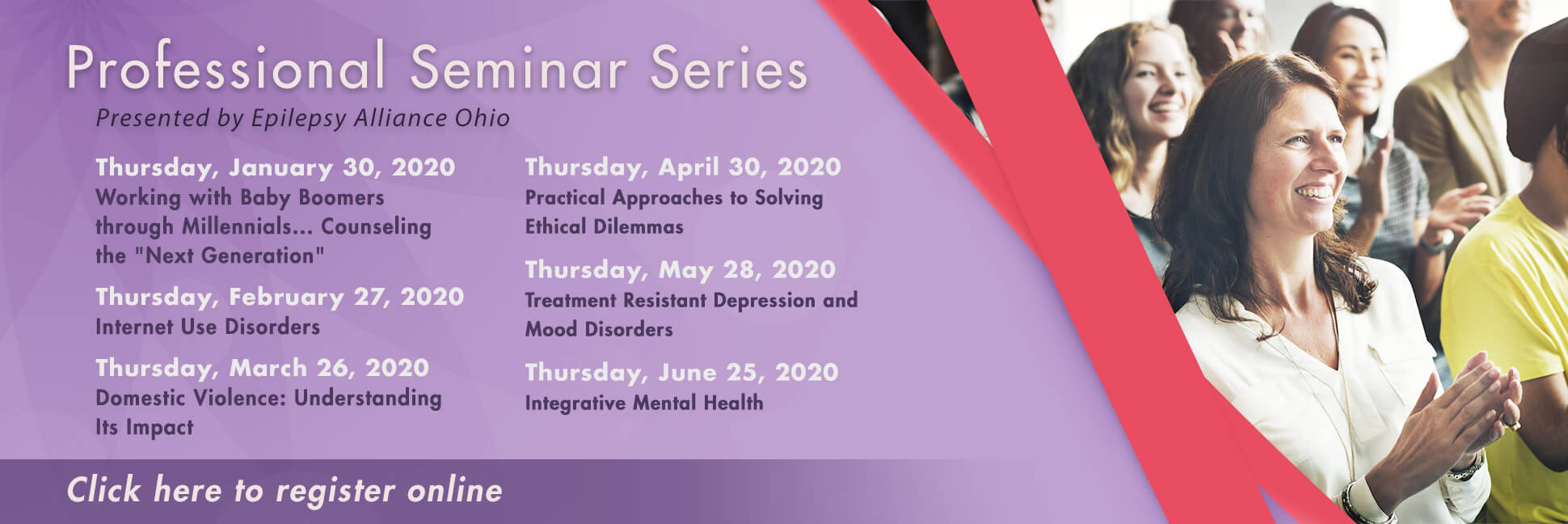 Professional Seminar Series

Presented by Epilepsy Alliance Ohio

Thursday, January 30, 2020
Working with Baby Boomers through Millennials... Counseling the "Next Generation"

Thursday, February 27, 2020
Internet Use Disorders

Thursday, March 26, 2020
Domestic Violence: Understanding Its Impact

Thursday, April 30, 2020
Practical Approaches to Solving Ethical Dilemmas

Thursday, May 28, 2020
Treatment Resistant Depression and Mood Disorders

Thursday, June 25, 2020
Integrative Mental Health

Click here to register online